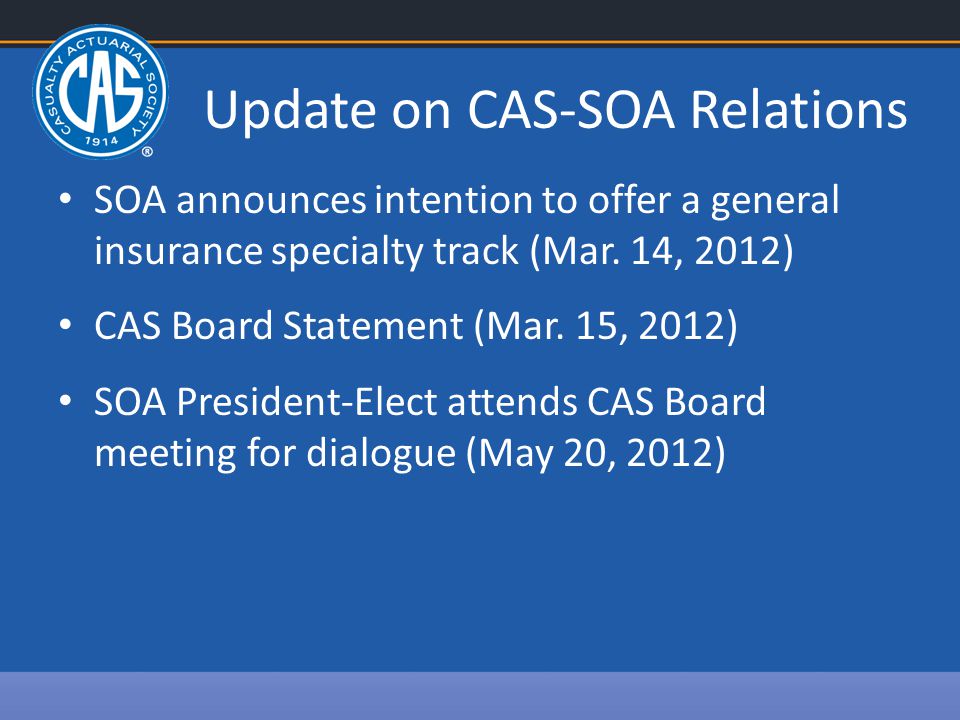 CASUALTY ACTUARIAL SOCIETY
CAS
1914
®

Update on CAS-SOA Relations

• SOA announces intention to offer a general insurance specialty track (Mar. 14, 2012)

• CAS Board Statement (Mar. 15, 2012)

• SOA President-Elect attends CAS Board meeting for dialogue (May 20, 2012)